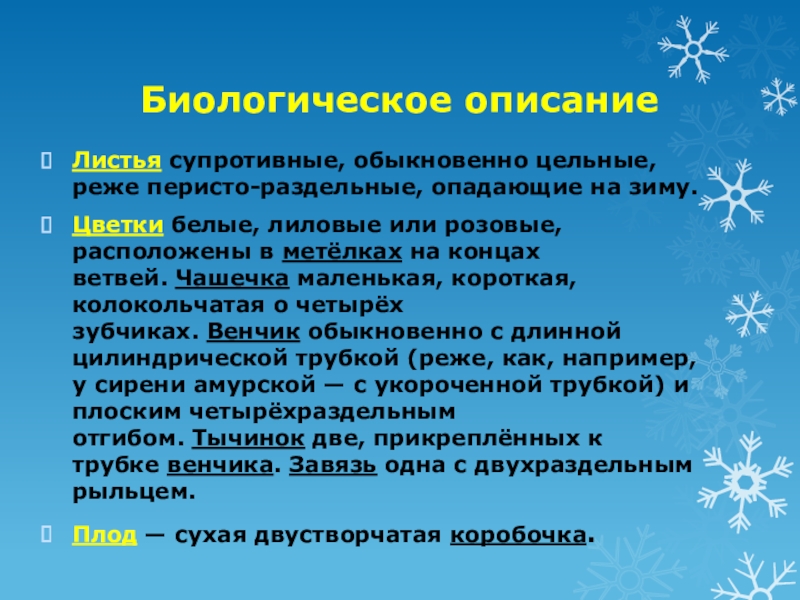 Биологическое описание

Листья супротивные, обыкновенно цельные, реже перисто-раздельные, опадающие на зиму.

Цветки белые, лиловые или розовые, расположены в метёлках на концах ветвей. Чашечка маленькая, короткая, колокольчатая о четырёх зубчиках. Венчик обыкновенно с длинной цилиндрической трубкой (реже, как, например, у сирени амурской — с укороченной трубкой) и плоским четырёхраздельным отгибом. Тычинок две, прикреплённых к трубке венчика. Завязь одна с двухраздельным рыльцем.

Плод — сухая двустворчатая коробочка.